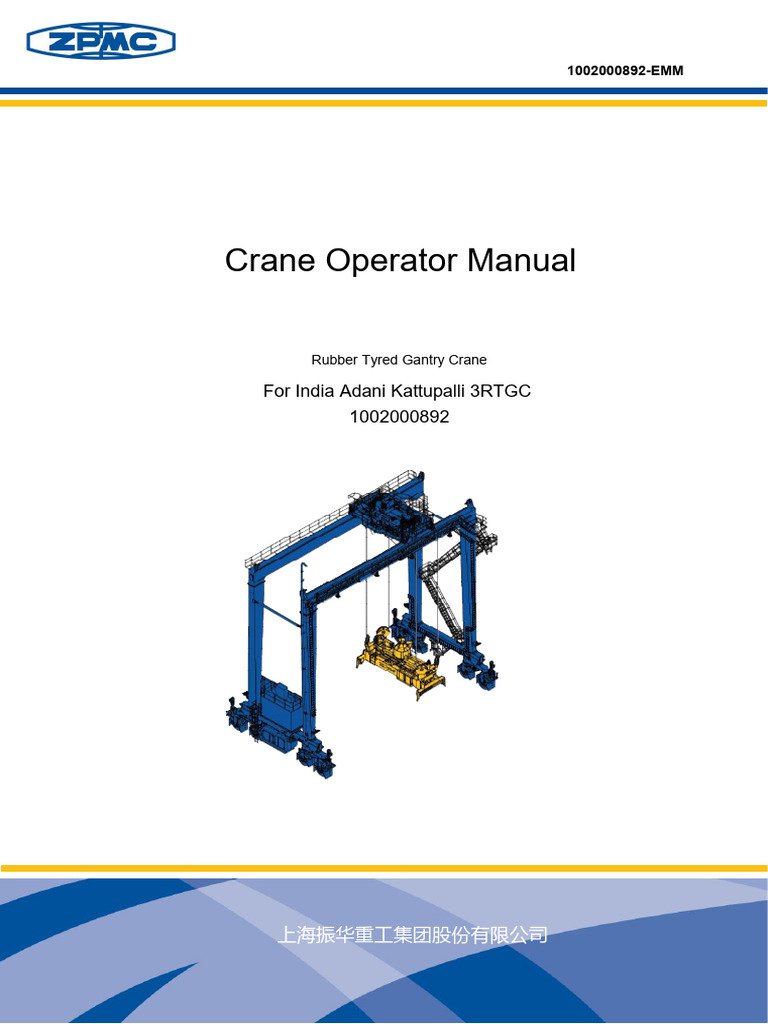 ZPMC

1002000892-EMM

Crane Operator Manual

Rubber Tyred Gantry Crane

For India Adani Kattupalli 3RTGC
1002000892

上海振华重工集团股份有限公司